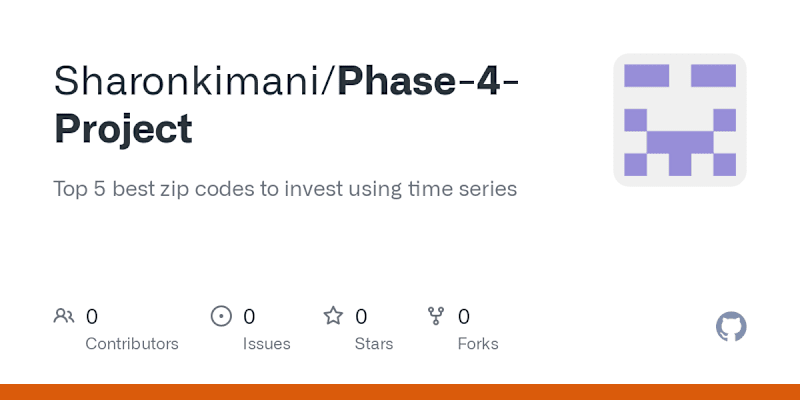 Sharonkimani/Phase-4-Project

Top 5 best zip codes to invest using time series

0 Contributors

0 Issues

0 Stars

0 Forks